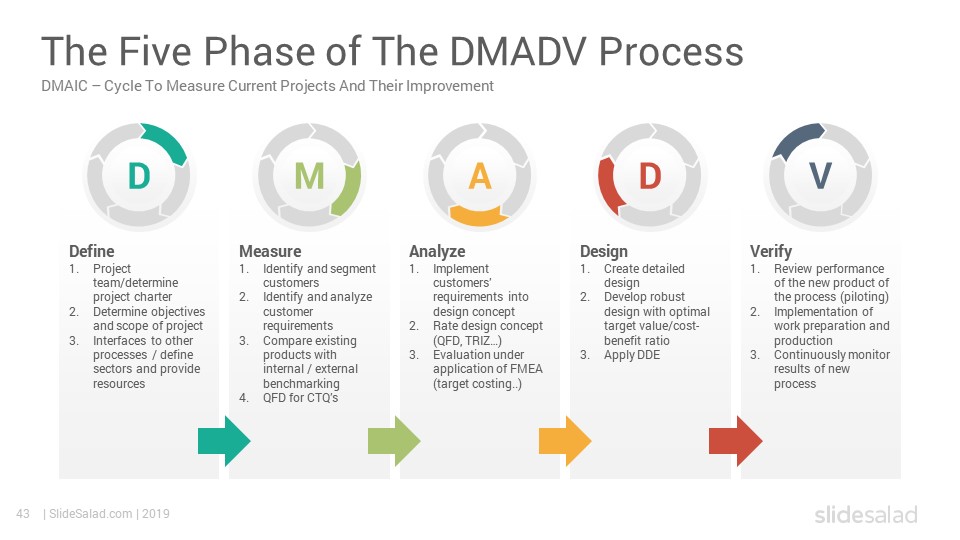 The Five Phase of The DMADV Process
DMAIC – Cycle To Measure Current Projects And Their Improvement

D

Define
1. Project team/determine project charter
2. Determine objectives and scope of project
3. Interfaces to other processes / define sectors and provide resources

M

Measure
1. Identify and segment customers
2. Identify and analyze customer requirements
3. Compare existing products with internal / external benchmarking
4. QFD for CTQ's

A

Analyze
1. Implement customers' requirements into design concept
2. Rate design concept (QFD, TRIZ…)
3. Evaluation under application of FMEA (target costing..)

D

Design
1. Create detailed design
2. Develop robust design with optimal target value/cost-benefit ratio
3. Apply DDE

V

Verify
1. Review performance of the new product of the process (piloting)
2. Implementation of work preparation and production
3. Continuously monitor results of new process

43 | SlideSalad.com | 2019

slidesalad